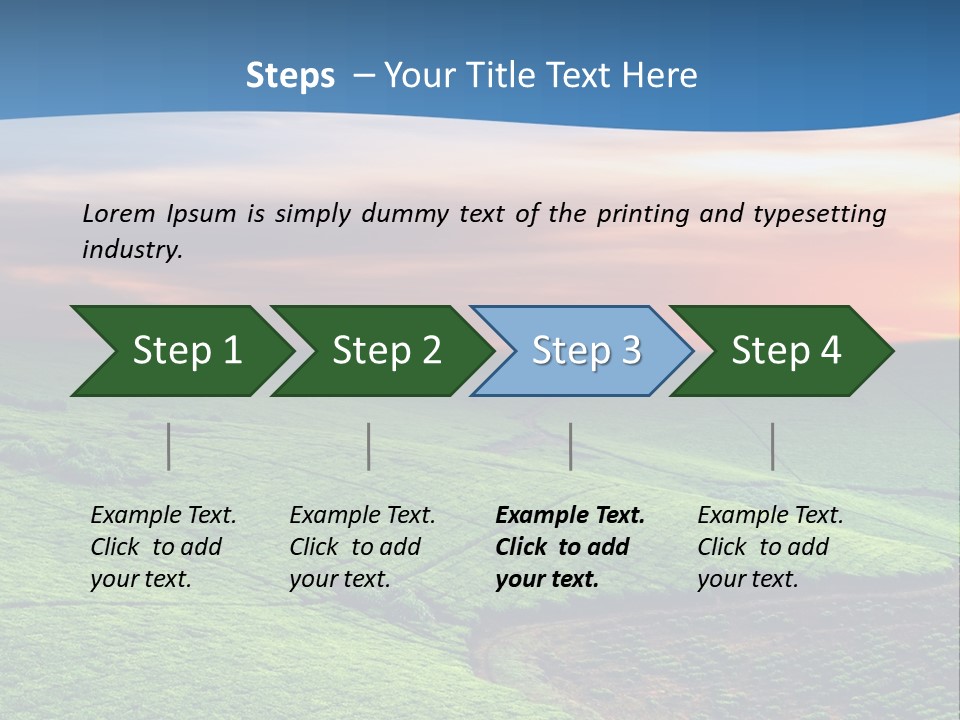 Steps – Your Title Text Here

Lorem Ipsum is simply dummy text of the printing and typesetting industry.

Step 1

Step 2

Step 3

Step 4

Example Text. Click to add your text.

Example Text. Click to add your text.

Example Text. Click to add your text.

Example Text. Click to add your text.